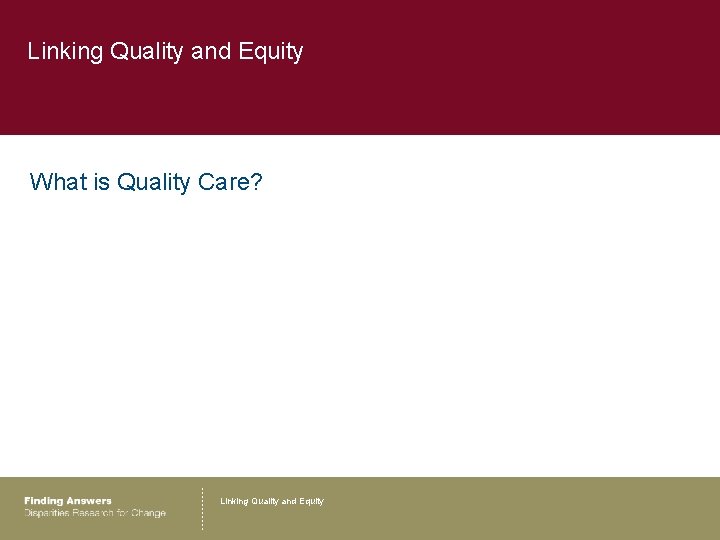 Linking Quality and Equity

What is Quality Care?

Finding Answers
Disparities Research for Change

Linking Quality and Equity